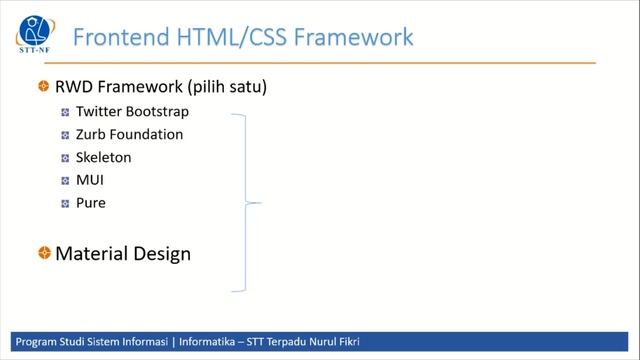 STT-NF

Frontend HTML/CSS Framework

RWD Framework (pilih satu)

Twitter Bootstrap

Zurb Foundation

Skeleton

MUI

Pure

Material Design

Program Studi Sistem Informasi | Informatika – STT Terpadu Nurul Fikri